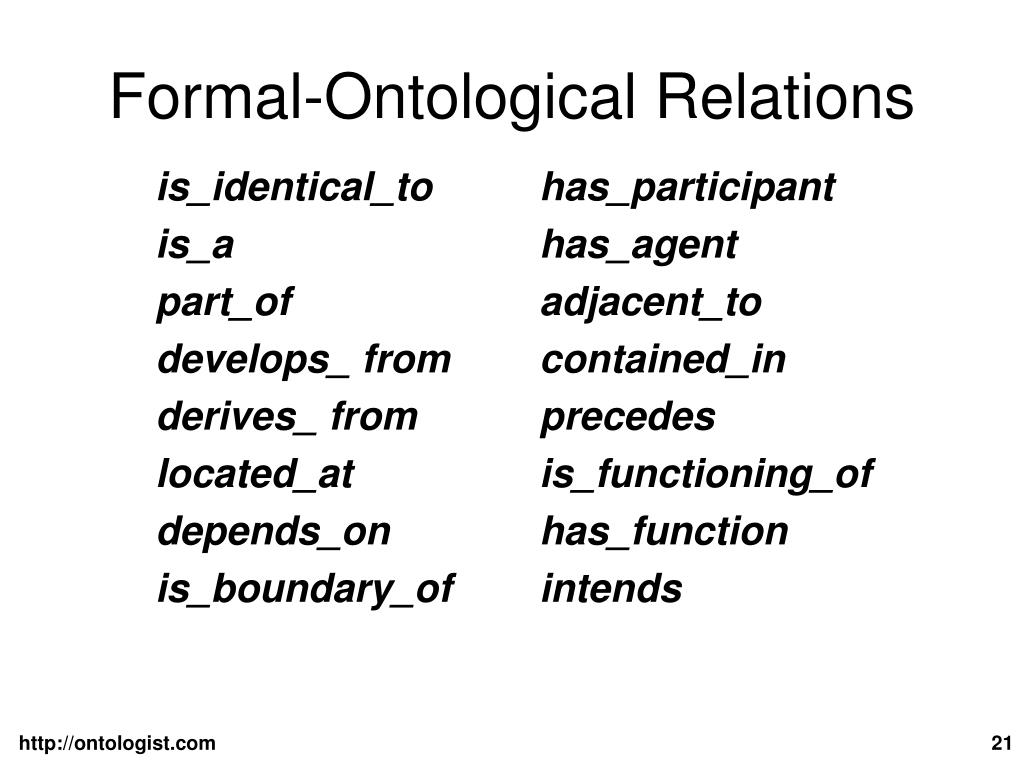 Formal-Ontological Relations

is_identical_to
is_a
part_of
develops_ from
derives_ from
located_at
depends_on
is_boundary_of

has_participant
has_agent
adjacent_to
contained_in
precedes
is_functioning_of
has_function
intends

http://ontologist.com

21